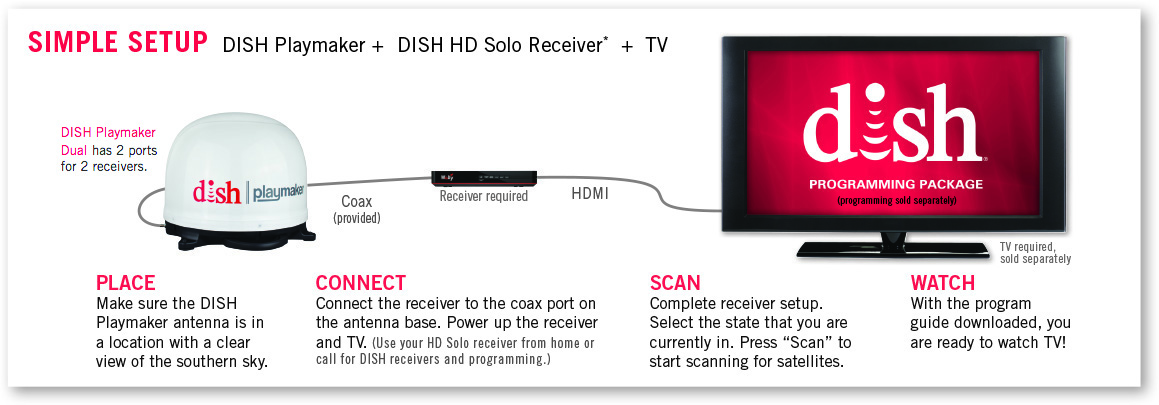 SIMPLE SETUP DISH Playmaker + DISH HD Solo Receiver* + TV

DISH Playmaker Dual has 2 ports for 2 receivers.

dish | playmaker

Coax (provided)

Receiver required

HDMI

dish

PROGRAMMING PACKAGE
(programming sold separately)

TV required, sold separately

PLACE
Make sure the DISH Playmaker antenna is in a location with a clear view of the southern sky.

CONNECT
Connect the receiver to the coax port on the antenna base. Power up the receiver and TV. (Use your HD Solo receiver from home or call for DISH receivers and programming.)

SCAN
Complete receiver setup. Select the state that you are currently in. Press "Scan" to start scanning for satellites.

WATCH
With the program guide downloaded, you are ready to watch TV!